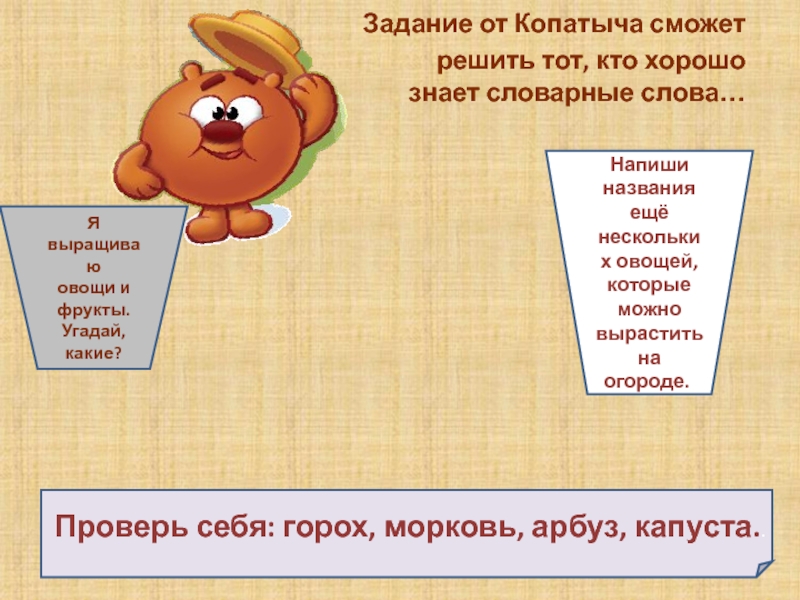 Задание от Копатыча сможет решить тот, кто хорошо знает словарные слова…

Я выращиваю овощи и фрукты. Угадай, какие?

Напиши названия ещё нескольких овощей, которые можно вырастить на огороде.

Проверь себя: горох, морковь, арбуз, капуста.